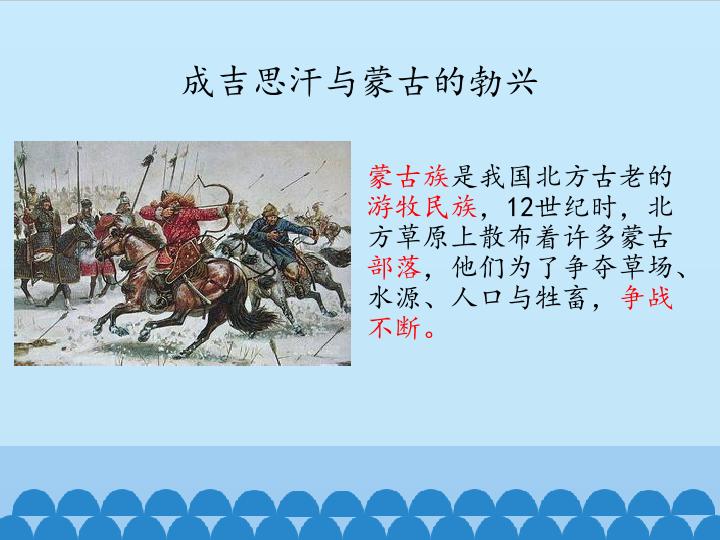 成吉思汗与蒙古的勃兴

蒙古族是我国北方古老的游牧民族，12世纪时，北方草原上散布着许多蒙古部落，他们为了争夺草场、水源、人口与牲畜，争战不断。